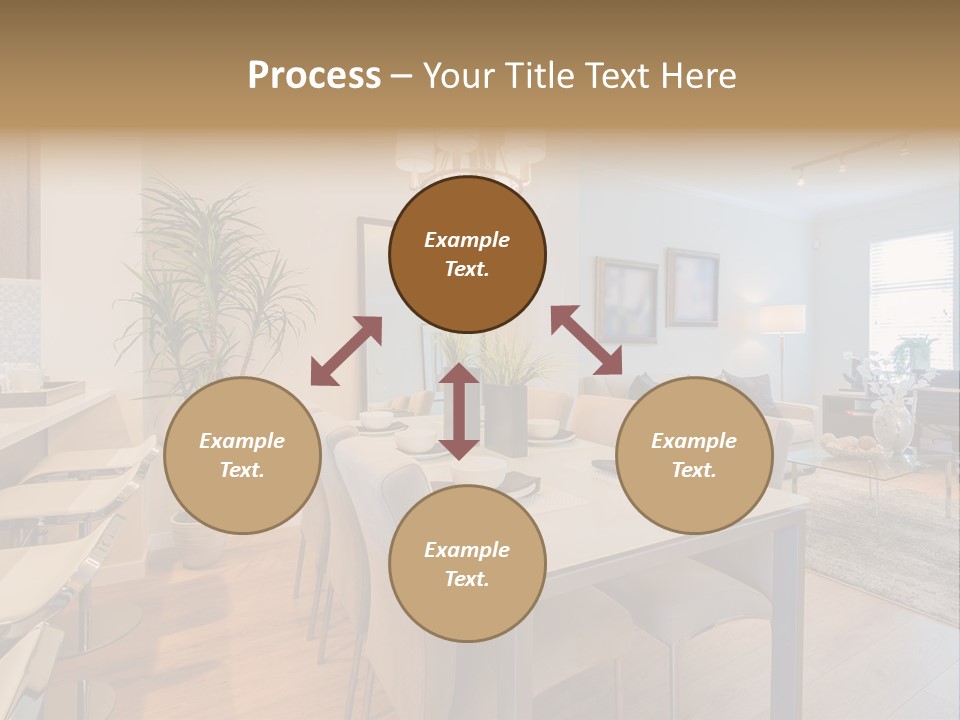 Process – Your Title Text Here

Example Text.

Example Text.

Example Text.

Example Text.